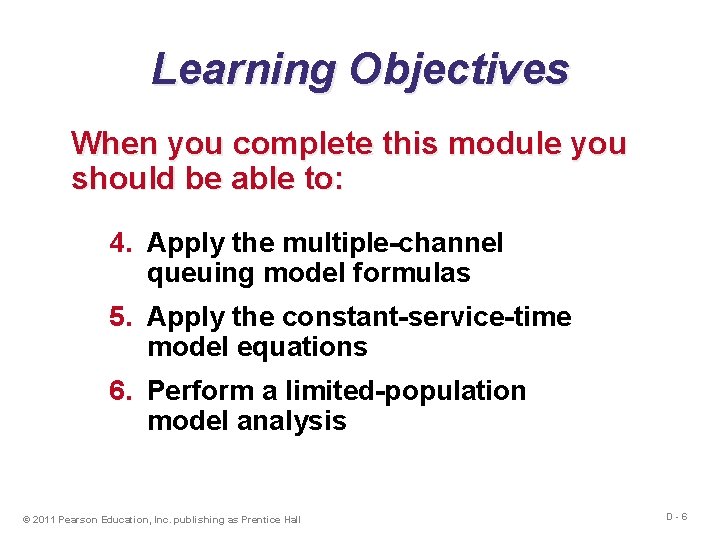 Learning Objectives

When you complete this module you should be able to:

4. Apply the multiple-channel queuing model formulas

5. Apply the constant-service-time model equations

6. Perform a limited-population model analysis

© 2011 Pearson Education, Inc. publishing as Prentice Hall

D - 6